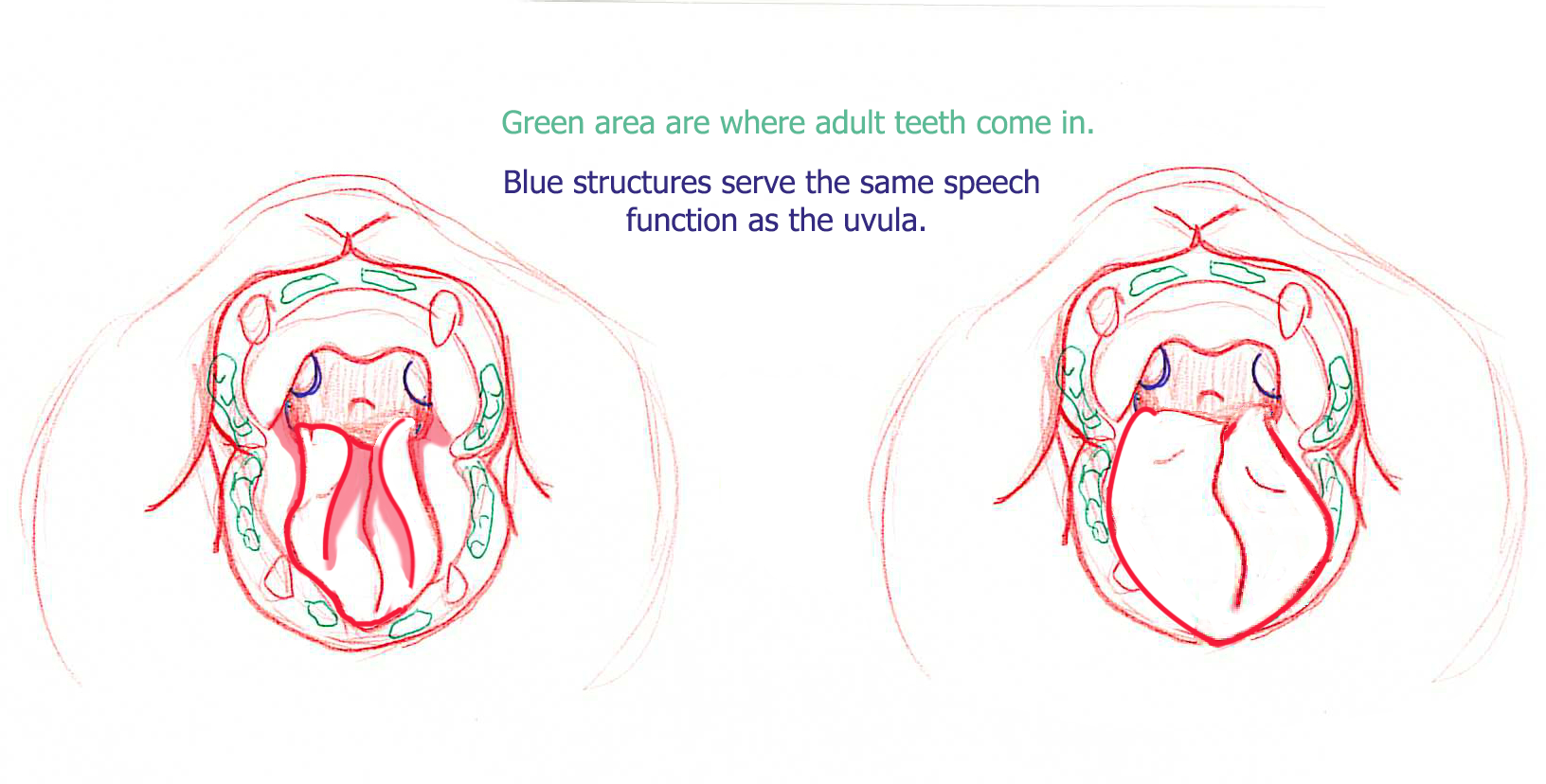 Green area are where adult teeth come in.

Blue structures serve the same speech function as the uvula.